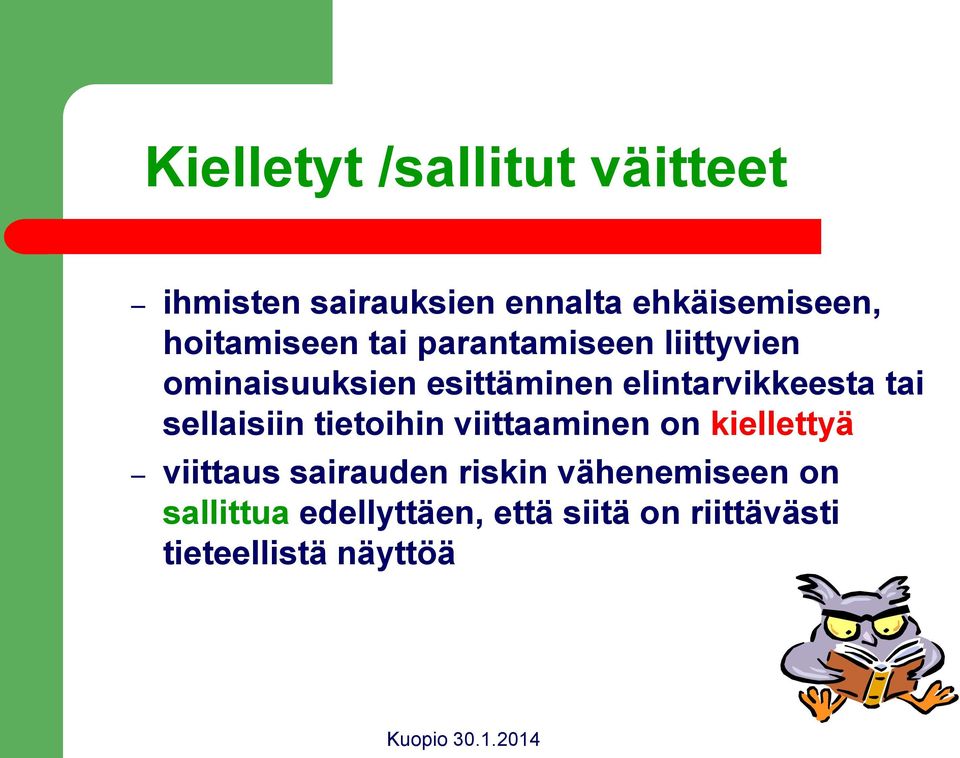 Kielletyt /sallitut väitteet

– ihmisten sairauksien ennalta ehkäisemiseen, hoitamiseen tai parantamiseen liittyvien ominaisuuksien esittäminen elintarvikkeesta tai sellaisiin tietoihin viittaaminen on kiellettyä

– viittaus sairauden riskin vähenemiseen on sallittua edellyttäen, että siitä on riittävästi tieteellistä näyttöä

Kuopio 30.1.2014